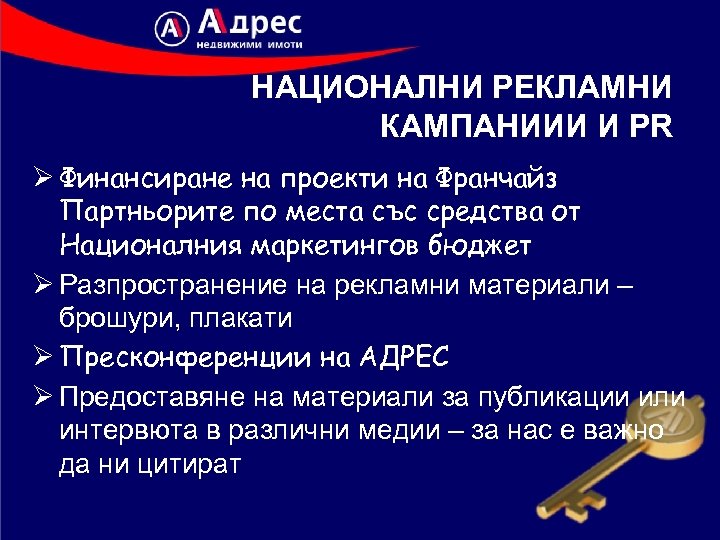 Адрес
недвижими имоти

НАЦИОНАЛНИ РЕКЛАМНИ КАМПАНИИИ И PR

➢ Финансиране на проекти на Франчайз Партньорите по места със средства от Националния маркетингов бюджет

➢ Разпространение на рекламни материали – брошури, плакати

➢ Пресконференции на АДРЕС

➢ Предоставяне на материали за публикации или интервюта в различни медии – за нас е важно да ни цитират